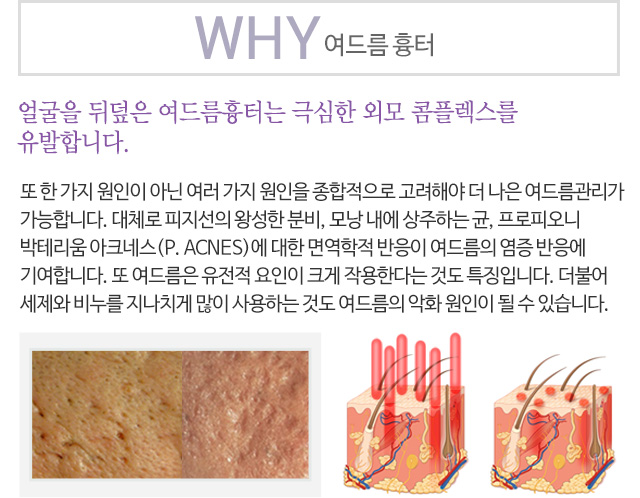 WHY 여드름 흉터

얼굴을 뒤덮은 여드름흉터는 극심한 외모 콤플렉스를 유발합니다.

또 한 가지 원인이 아닌 여러 가지 원인을 종합적으로 고려해야 더 나은 여드름관리가 가능합니다. 대체로 피지선의 왕성한 분비, 모낭 내에 상주하는 균, 프로피오니 박테리움 아크네스(P. ACNES)에 대한 면역학적 반응이 여드름의 염증 반응에 기여합니다. 또 여드름은 유전적 요인이 크게 작용한다는 것도 특징입니다. 더불어 세제와 비누를 지나치게 많이 사용하는 것도 여드름의 악화 원인이 될 수 있습니다.